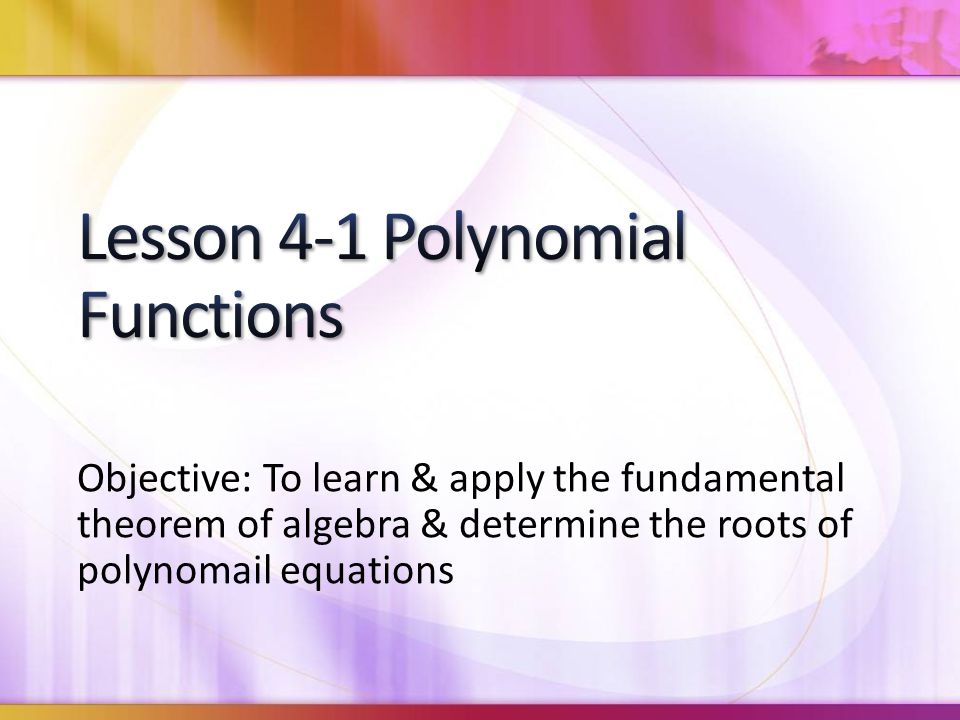 Lesson 4-1 Polynomial Functions

Objective: To learn & apply the fundamental theorem of algebra & determine the roots of polynomail equations